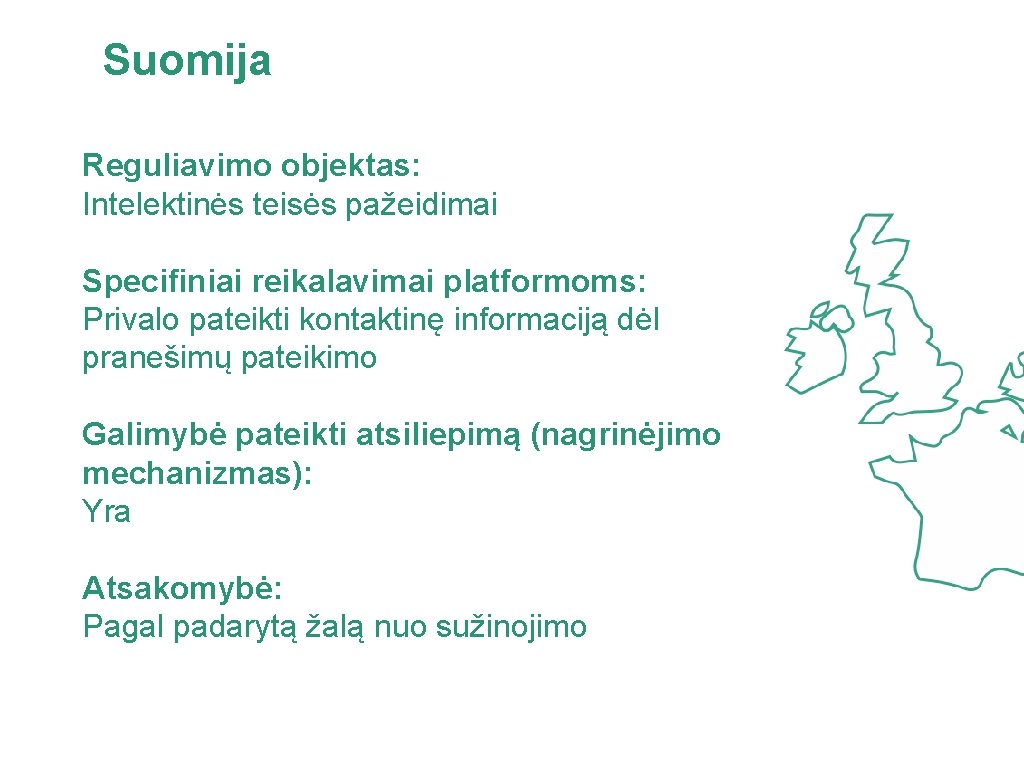 Suomija

Reguliavimo objektas:
Intelektinės teisės pažeidimai

Specifiniai reikalavimai platformoms:
Privalo pateikti kontaktinę informaciją dėl pranešimų pateikimo

Galimybė pateikti atsiliepimą (nagrinėjimo mechanizmas):
Yra

Atsakomybė:
Pagal padarytą žalą nuo sužinojimo